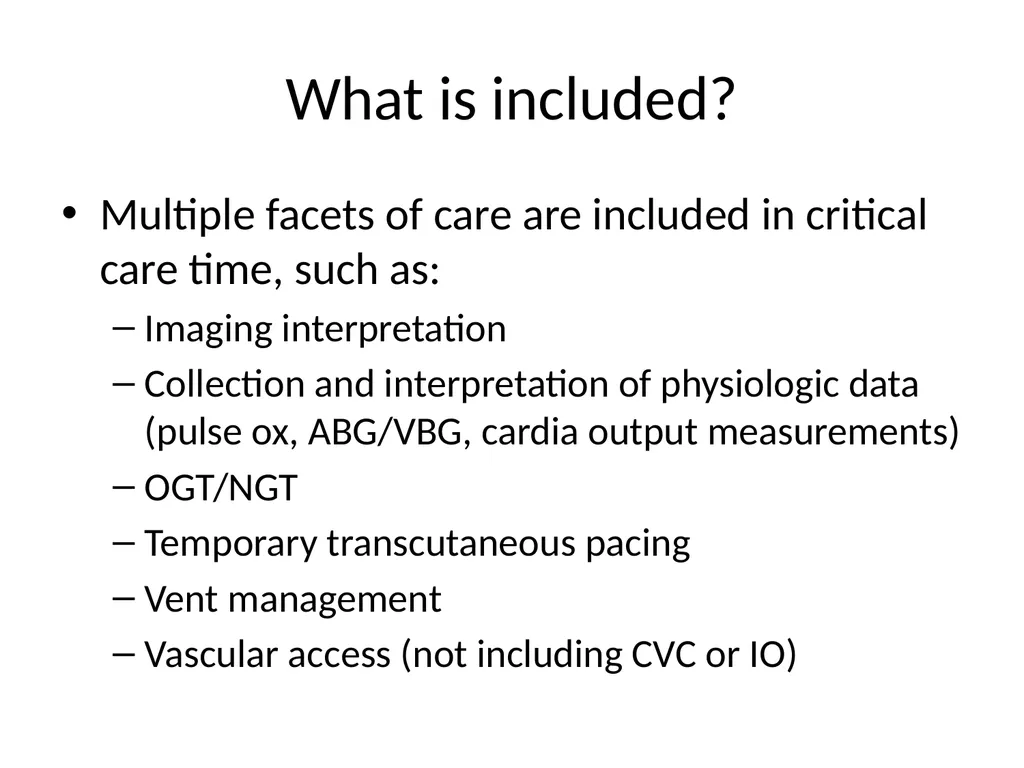 What is included?

• Multiple facets of care are included in critical care time, such as:
– Imaging interpretation
– Collection and interpretation of physiologic data (pulse ox, ABG/VBG, cardia output measurements)
– OGT/NGT
– Temporary transcutaneous pacing
– Vent management
– Vascular access (not including CVC or IO)